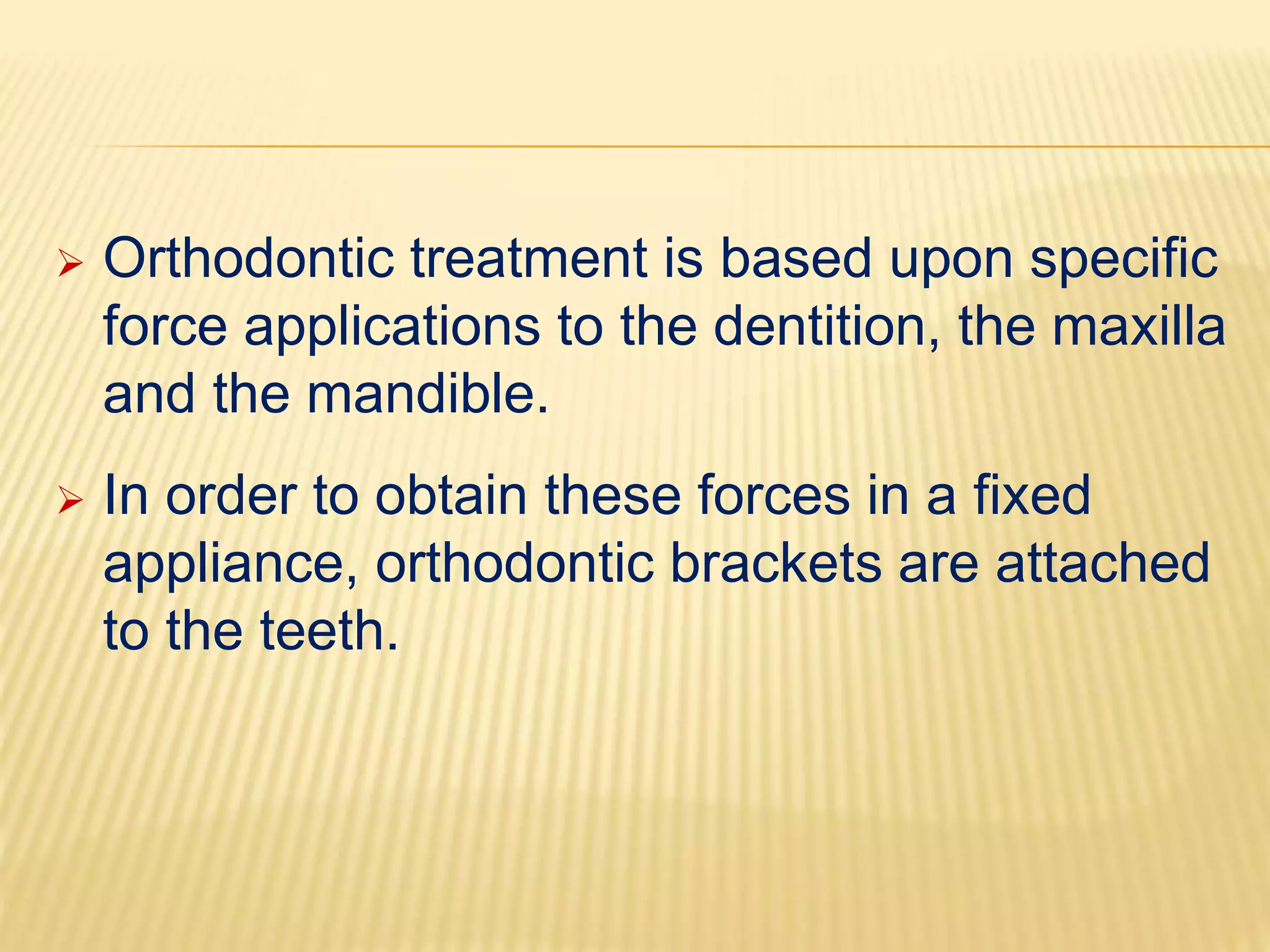 ➢ Orthodontic treatment is based upon specific force applications to the dentition, the maxilla and the mandible.

➢ In order to obtain these forces in a fixed appliance, orthodontic brackets are attached to the teeth.